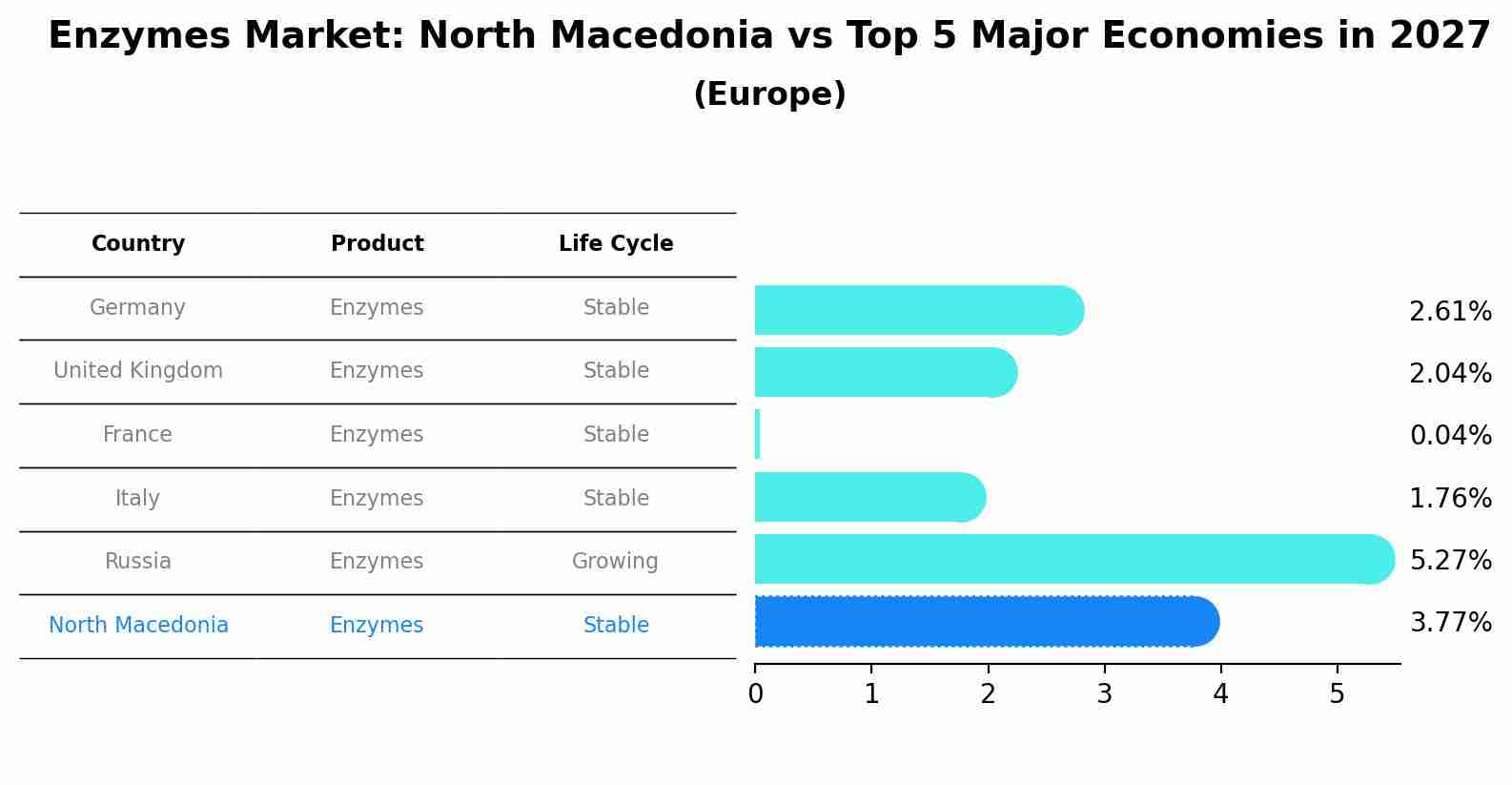 Enzymes Market: North Macedonia vs Top 5 Major Economies in 2027
(Europe)

| Country | Product | Life Cycle |
|---|---|---|
| Germany | Enzymes | Stable |
| United Kingdom | Enzymes | Stable |
| France | Enzymes | Stable |
| Italy | Enzymes | Stable |
| Russia | Enzymes | Growing |
| North Macedonia | Enzymes | Stable |

2.61%
2.04%
0.04%
1.76%
5.27%
3.77%

0 1 2 3 4 5